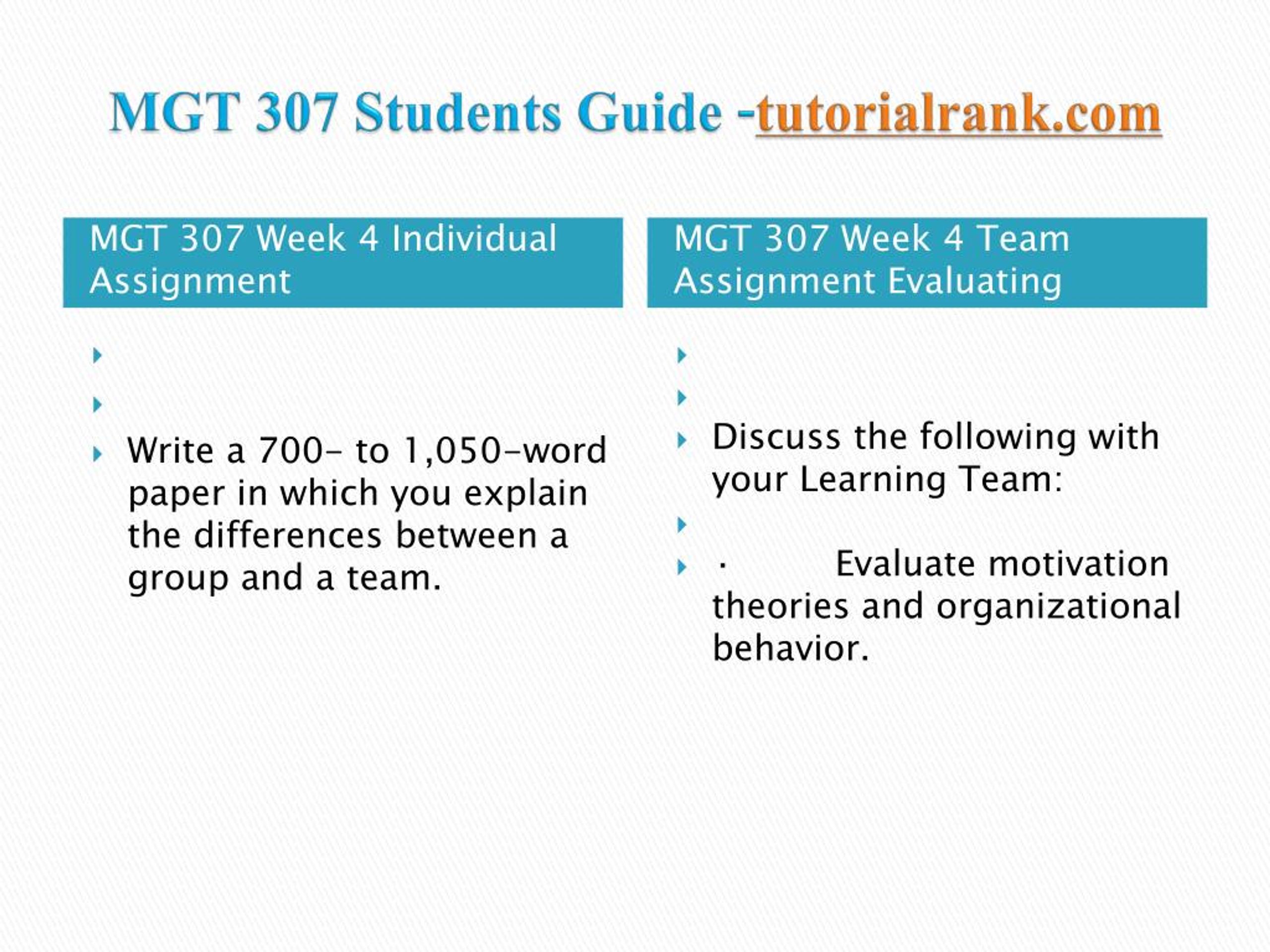 MGT 307 Students Guide -tutorialrank.com

MGT 307 Week 4 Individual Assignment

Write a 700- to 1,050-word paper in which you explain the differences between a group and a team.

MGT 307 Week 4 Team Assignment Evaluating

Discuss the following with your Learning Team:

· Evaluate motivation theories and organizational behavior.